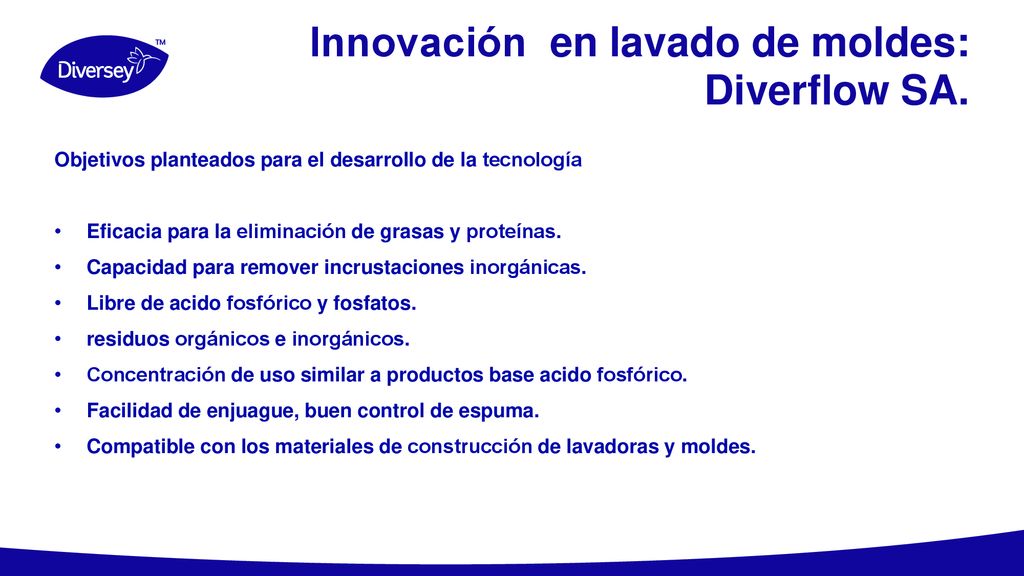 Diversey™

Innovación en lavado de moldes: Diverflow SA.

Objetivos planteados para el desarrollo de la tecnología

• Eficacia para la eliminación de grasas y proteínas.
• Capacidad para remover incrustaciones inorgánicas.
• Libre de acido fosfórico y fosfatos.
• residuos orgánicos e inorgánicos.
• Concentración de uso similar a productos base acido fosfórico.
• Facilidad de enjuague, buen control de espuma.
• Compatible con los materiales de construcción de lavadoras y moldes.